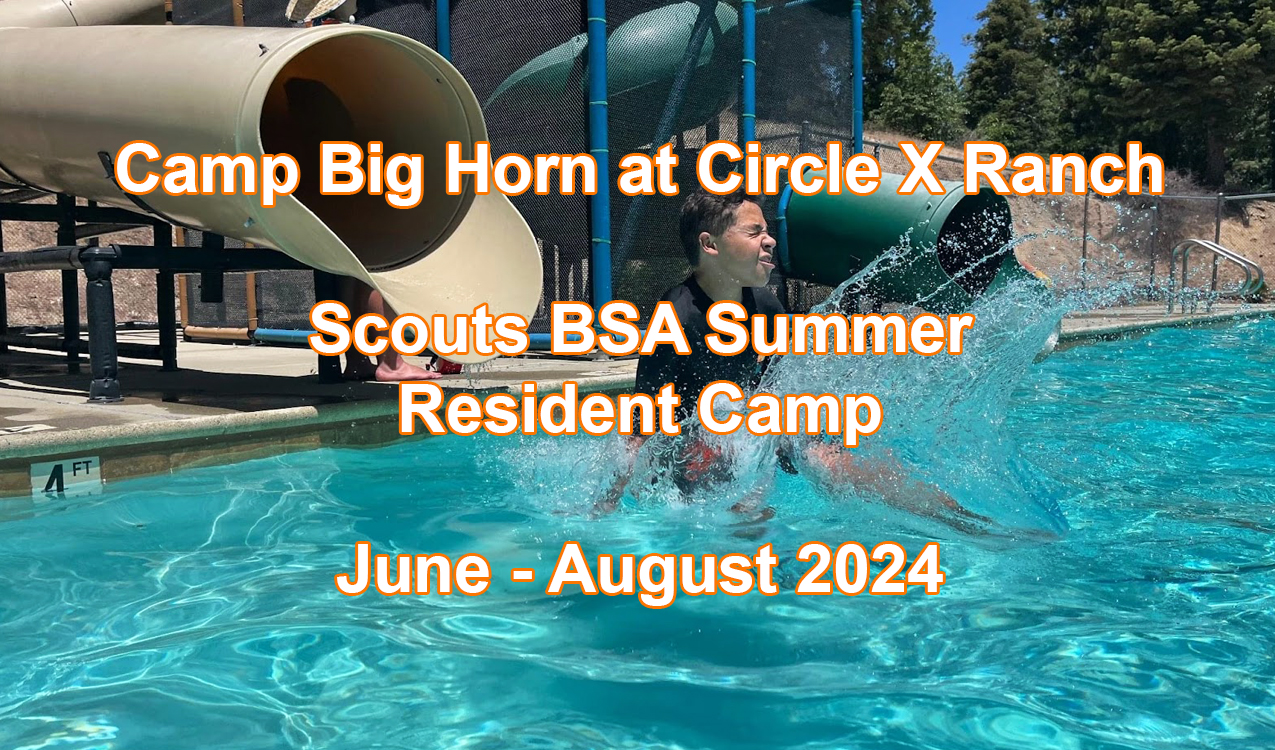 Camp Big Horn at Circle X Ranch

Scouts BSA Summer Resident Camp

June - August 2024

4 FT